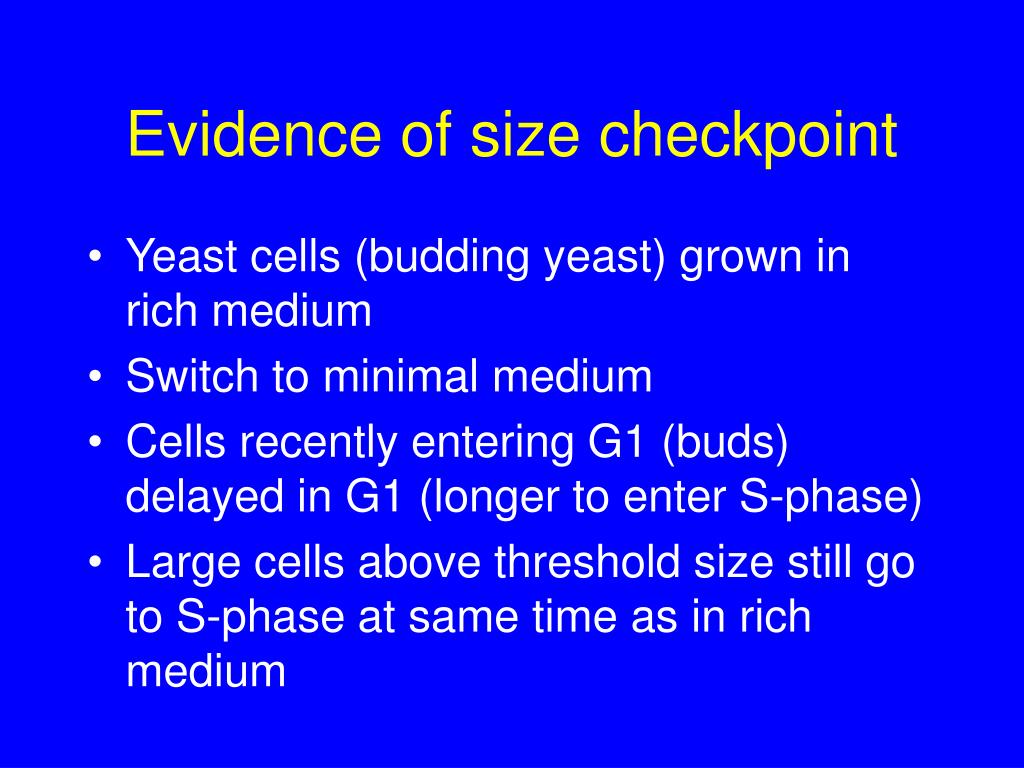 Evidence of size checkpoint

• Yeast cells (budding yeast) grown in rich medium
• Switch to minimal medium
• Cells recently entering G1 (buds) delayed in G1 (longer to enter S-phase)
• Large cells above threshold size still go to S-phase at same time as in rich medium